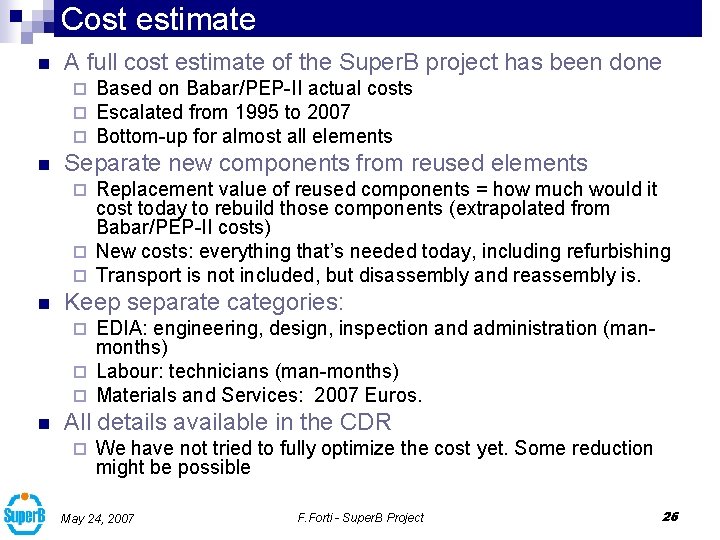 Cost estimate

A full cost estimate of the SuperB project has been done

Based on Babar/PEP-II actual costs

Escalated from 1995 to 2007

Bottom-up for almost all elements

Separate new components from reused elements

Replacement value of reused components = how much would it cost today to rebuild those components (extrapolated from Babar/PEP-II costs)

New costs: everything that's needed today, including refurbishing

Transport is not included, but disassembly and reassembly is.

Keep separate categories:

EDIA: engineering, design, inspection and administration (man-months)

Labour: technicians (man-months)

Materials and Services: 2007 Euros.

All details available in the CDR

We have not tried to fully optimize the cost yet. Some reduction might be possible

SuperB

May 24, 2007

F.Forti - SuperB Project

26